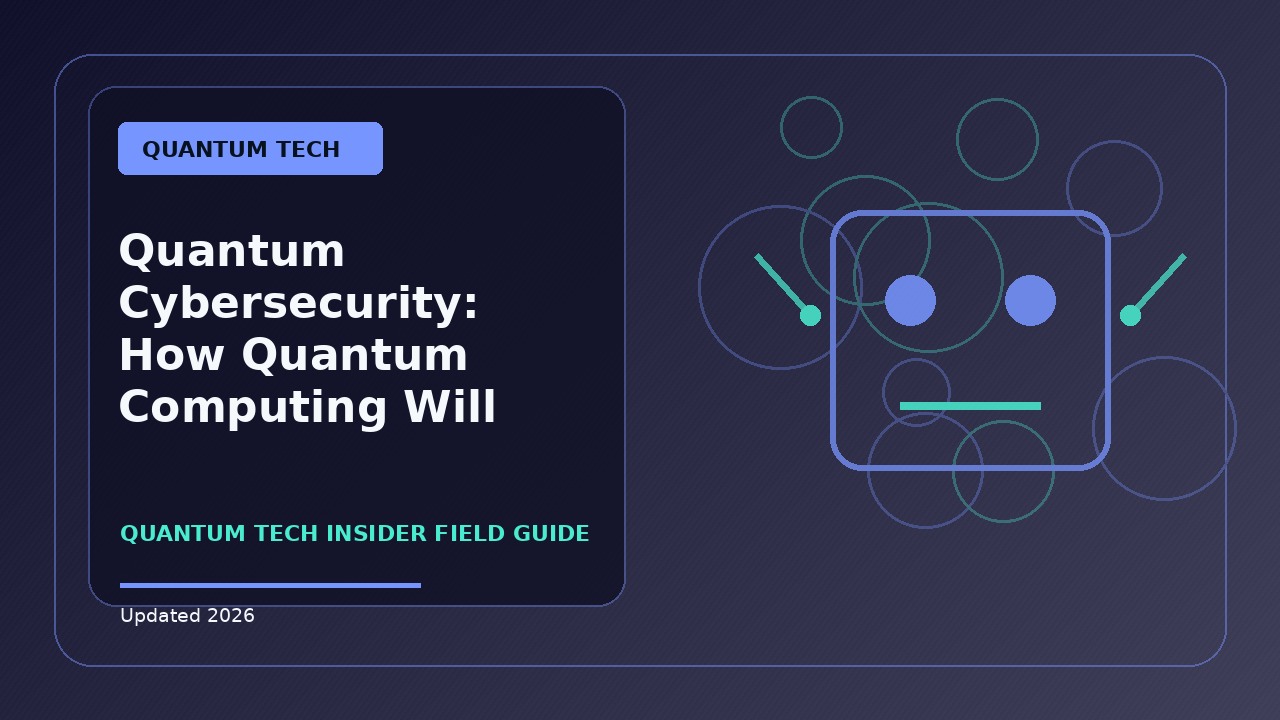 QUANTUM TECH

Quantum Cybersecurity: How Quantum Computing Will

QUANTUM TECH INSIDER FIELD GUIDE

Updated 2026